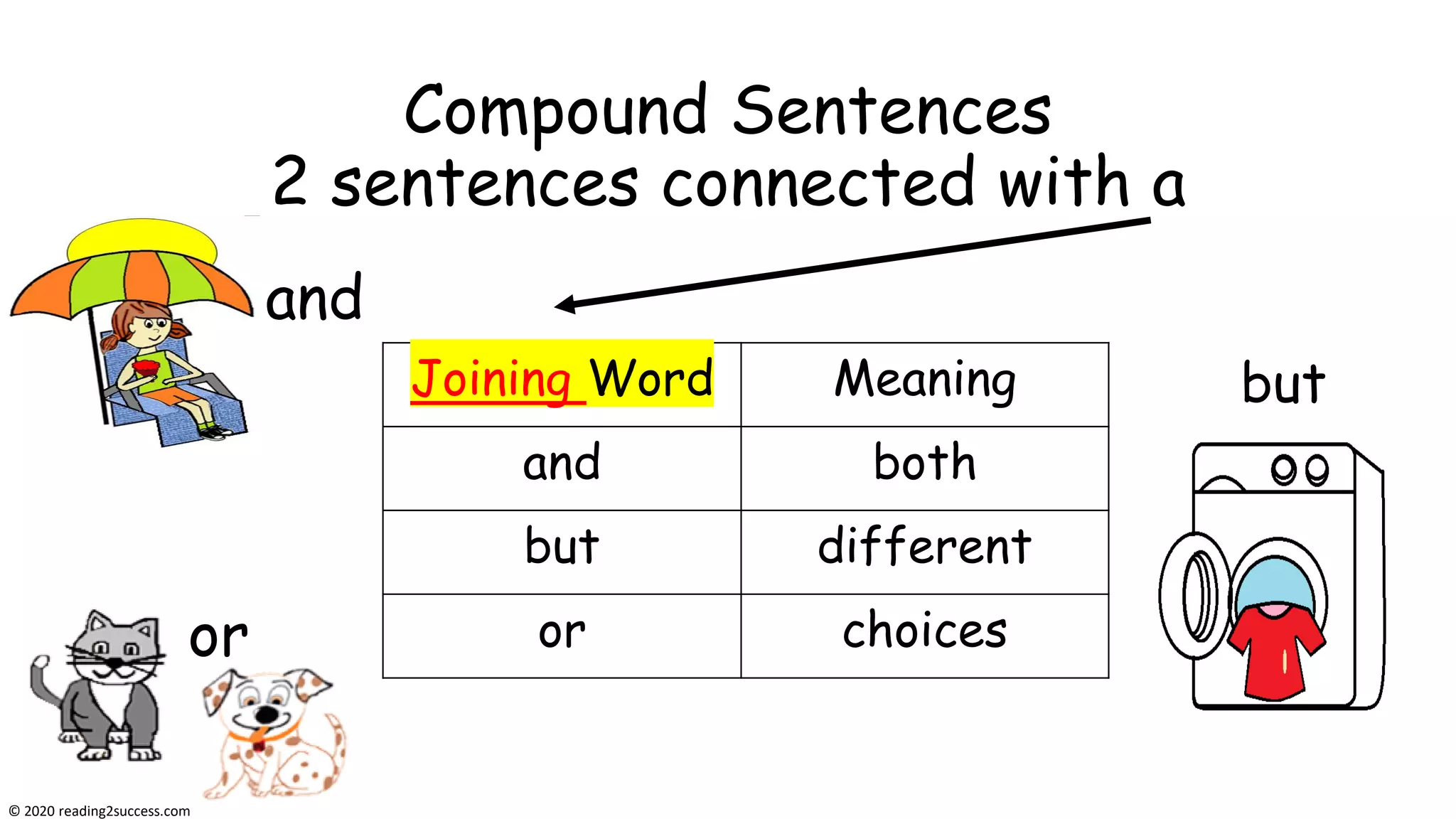 Compound Sentences
2 sentences connected with a

and

| Joining Word | Meaning |
|---|---|
| and | both |
| but | different |
| or | choices |

but

or

© 2020 reading2success.com